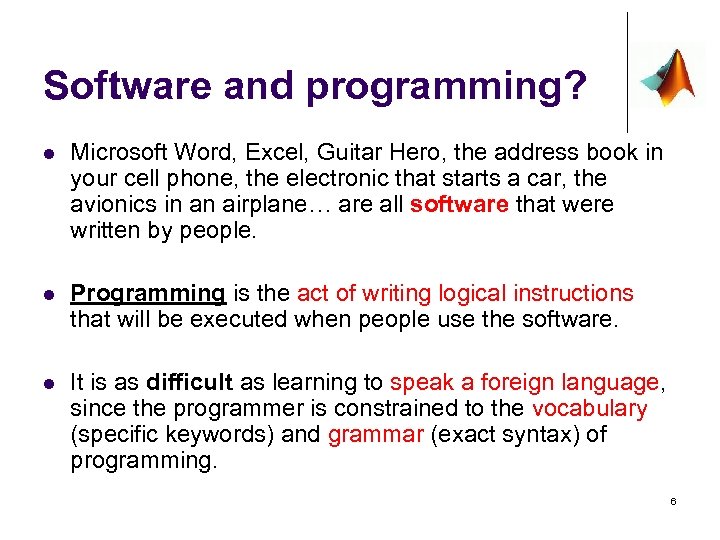 Software and programming?

- Microsoft Word, Excel, Guitar Hero, the address book in your cell phone, the electronic that starts a car, the avionics in an airplane… are all software that were written by people.

- Programming is the act of writing logical instructions that will be executed when people use the software.

- It is as difficult as learning to speak a foreign language, since the programmer is constrained to the vocabulary (specific keywords) and grammar (exact syntax) of programming.

6